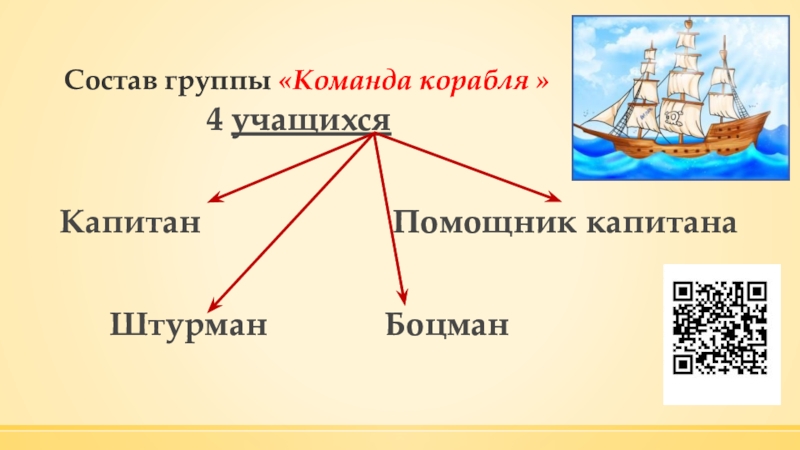 Состав группы «Команда корабля »

4 учащихся

Капитан

Помощник капитана

Штурман

Боцман